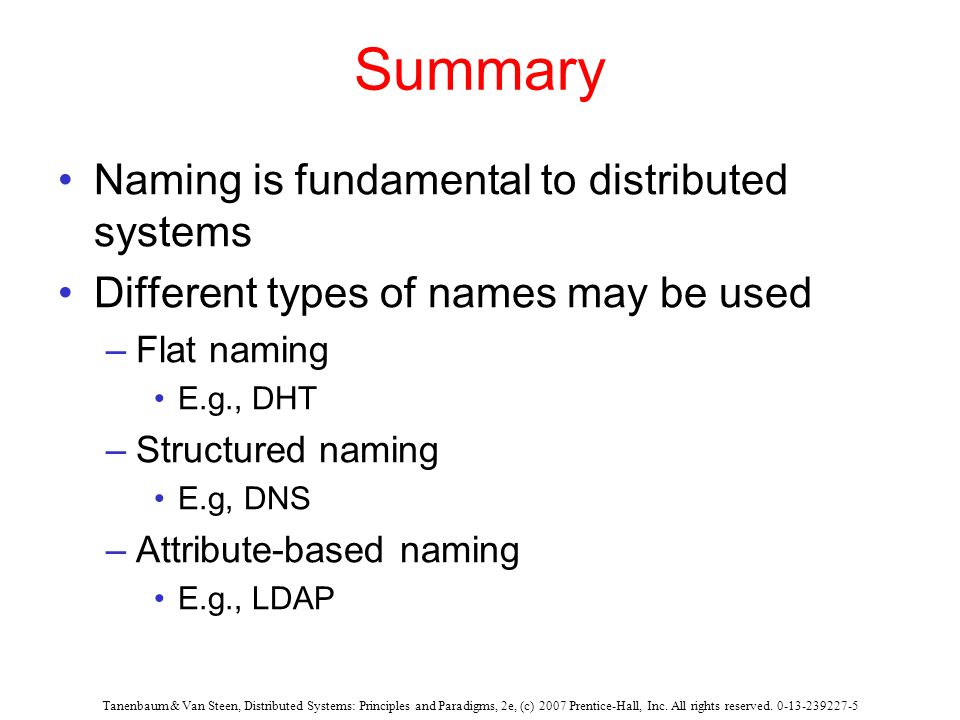 Summary

• Naming is fundamental to distributed systems

• Different types of names may be used

– Flat naming

• E.g., DHT

– Structured naming

• E.g, DNS

– Attribute-based naming

• E.g., LDAP

Tanenbaum & Van Steen, Distributed Systems: Principles and Paradigms, 2e, (c) 2007 Prentice-Hall, Inc. All rights reserved. 0-13-239227-5